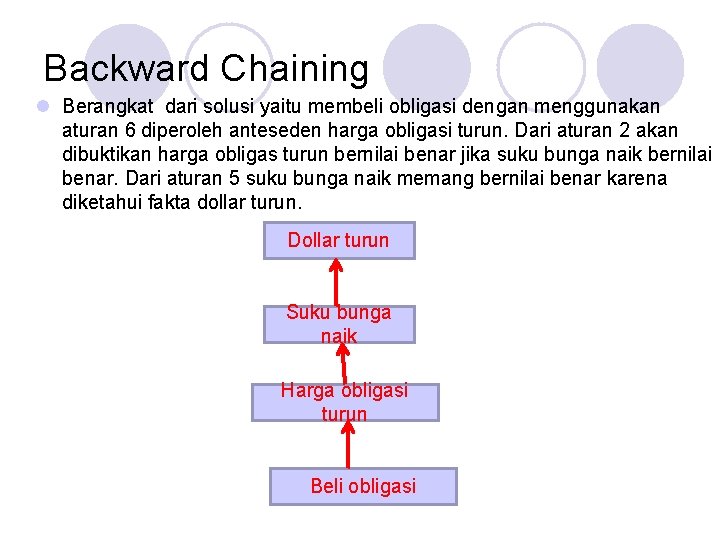 Backward Chaining

Berangkat dari solusi yaitu membeli obligasi dengan menggunakan aturan 6 diperoleh anteseden harga obligasi turun. Dari aturan 2 akan dibuktikan harga obligas turun bernilai benar jika suku bunga naik bernilai benar. Dari aturan 5 suku bunga naik memang bernilai benar karena diketahui fakta dollar turun.

Dollar turun

Suku bunga naik

Harga obligasi turun

Beli obligasi